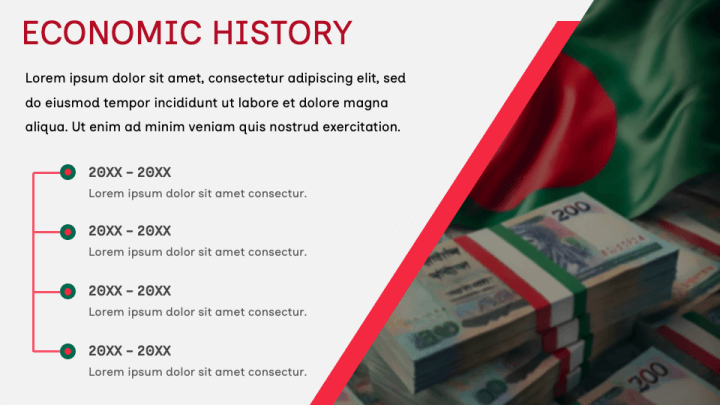 ECONOMIC HISTORY

Lorem ipsum dolor sit amet, consectetur adipiscing elit, sed do eiusmod tempor incididunt ut labore et dolore magna aliqua. Ut enim ad minim veniam quis nostrud exercitation.

20XX - 20XX
Lorem ipsum dolor sit amet consectur.

20XX - 20XX
Lorem ipsum dolor sit amet consectur.

20XX - 20XX
Lorem ipsum dolor sit amet consectur.

20XX - 20XX
Lorem ipsum dolor sit amet consectur.

200

200